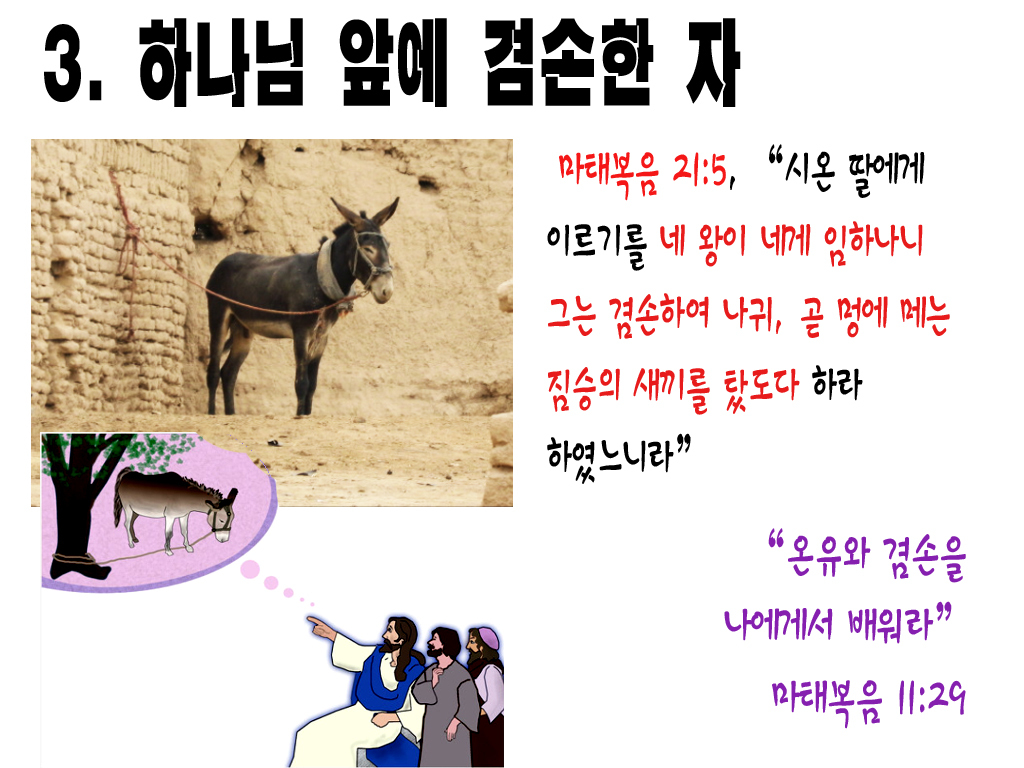 3. 하나님 앞에 겸손한 자

마태복음 21:5, “시온 딸에게 이르기를 네 왕이 네게 임하나니 그는 겸손하여 나귀, 곧 멍에 메는 짐승의 새끼를 탔도다 하라 하였느니라”

“온유와 겸손을 나에게서 배워라”

마태복음 11:29